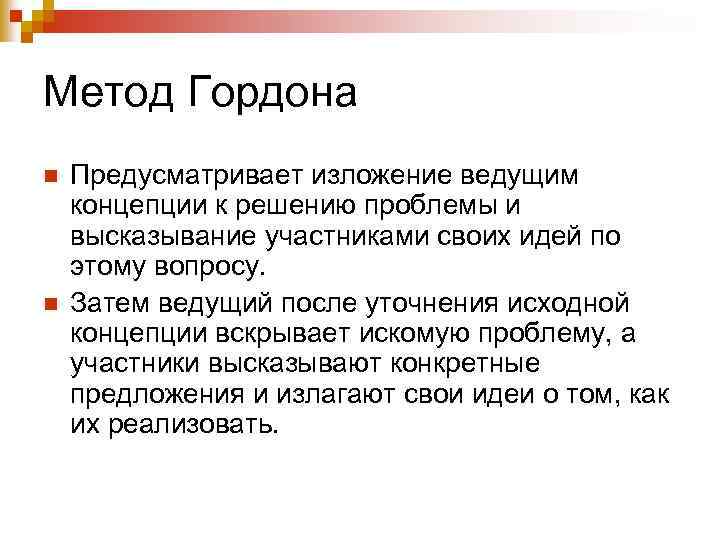 Метод Гордона

Предусматривает изложение ведущим концепции к решению проблемы и высказывание участниками своих идей по этому вопросу.

Затем ведущий после уточнения исходной концепции вскрывает искомую проблему, а участники высказывают конкретные предложения и излагают свои идеи о том, как их реализовать.